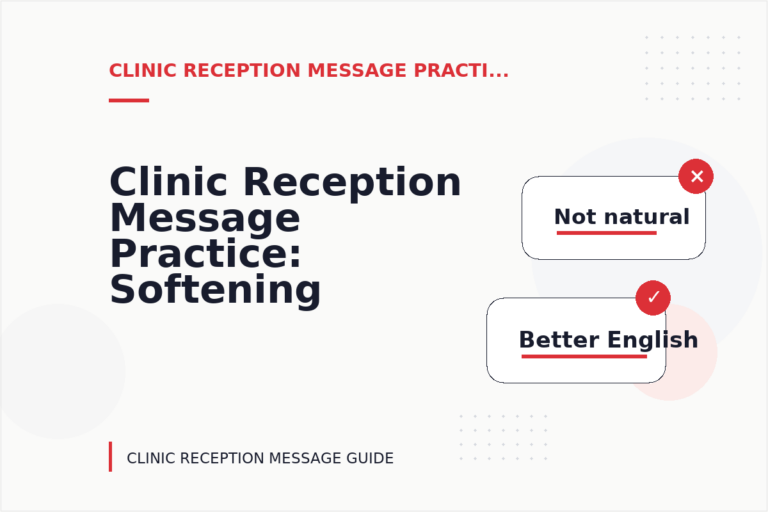 CLINIC RECEPTION MESSAGE PRACTI...

Clinic Reception Message Practice: Softening

✕

Not natural

✓

Better English

CLINIC RECEPTION MESSAGE GUIDE